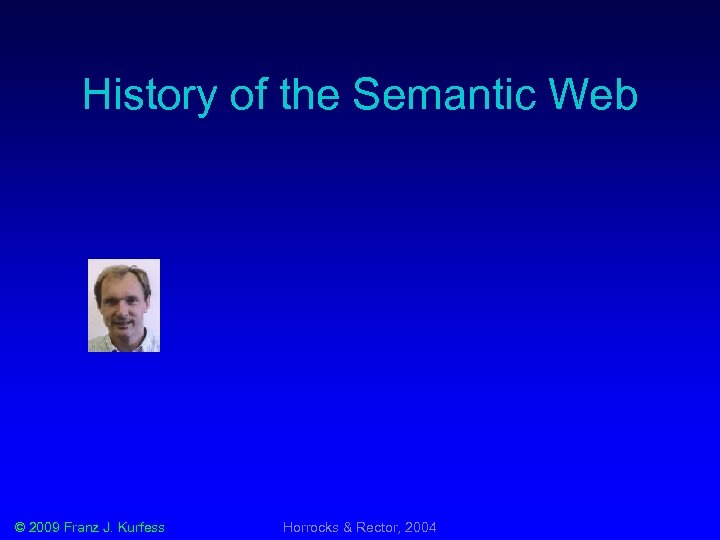 History of the Semantic Web

© 2009 Franz J. Kurfess

Horrocks & Rector, 2004